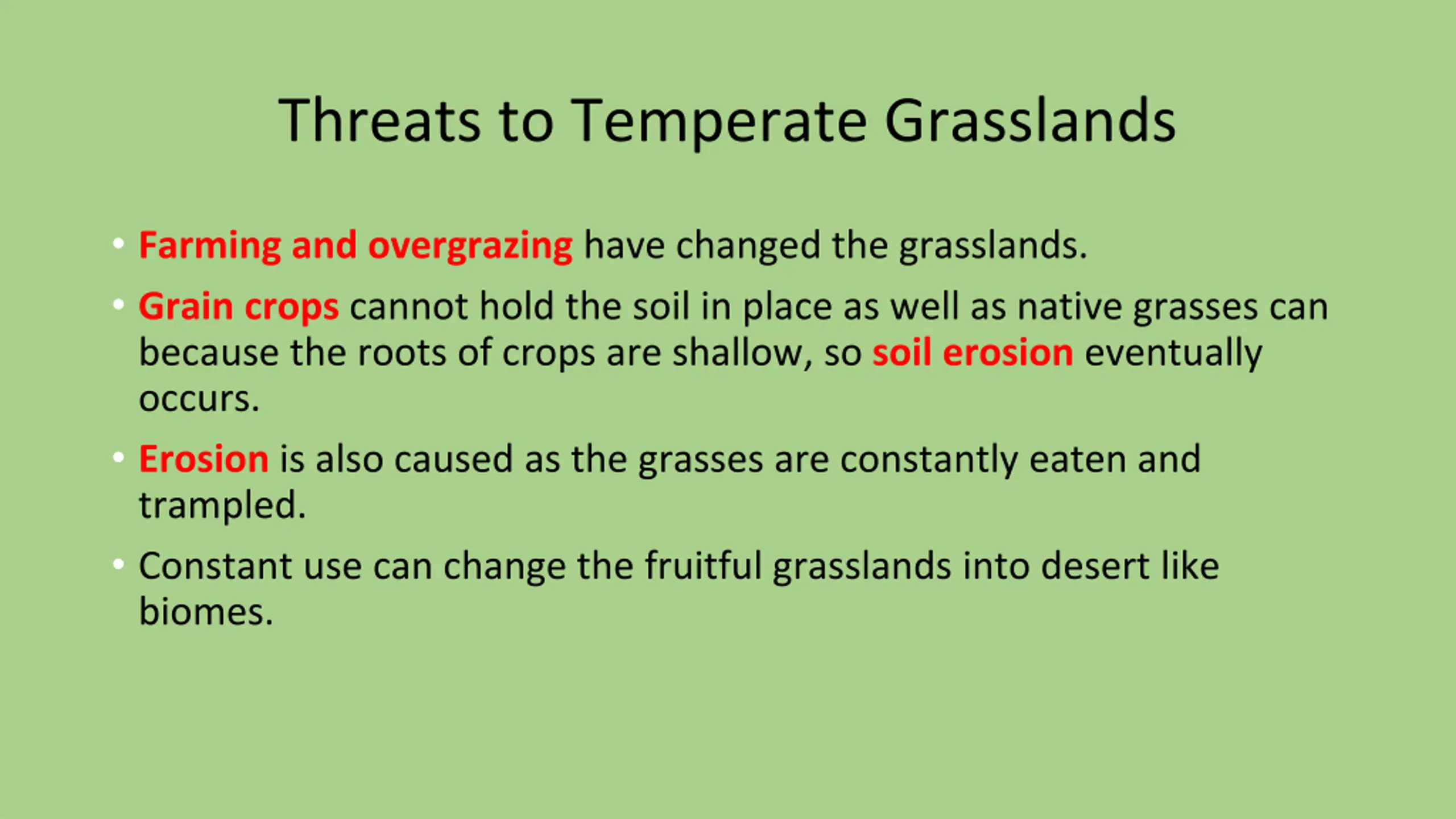 Threats to Temperate Grasslands

• Farming and overgrazing have changed the grasslands.

• Grain crops cannot hold the soil in place as well as native grasses can because the roots of crops are shallow, so soil erosion eventually occurs.

• Erosion is also caused as the grasses are constantly eaten and trampled.

• Constant use can change the fruitful grasslands into desert like biomes.